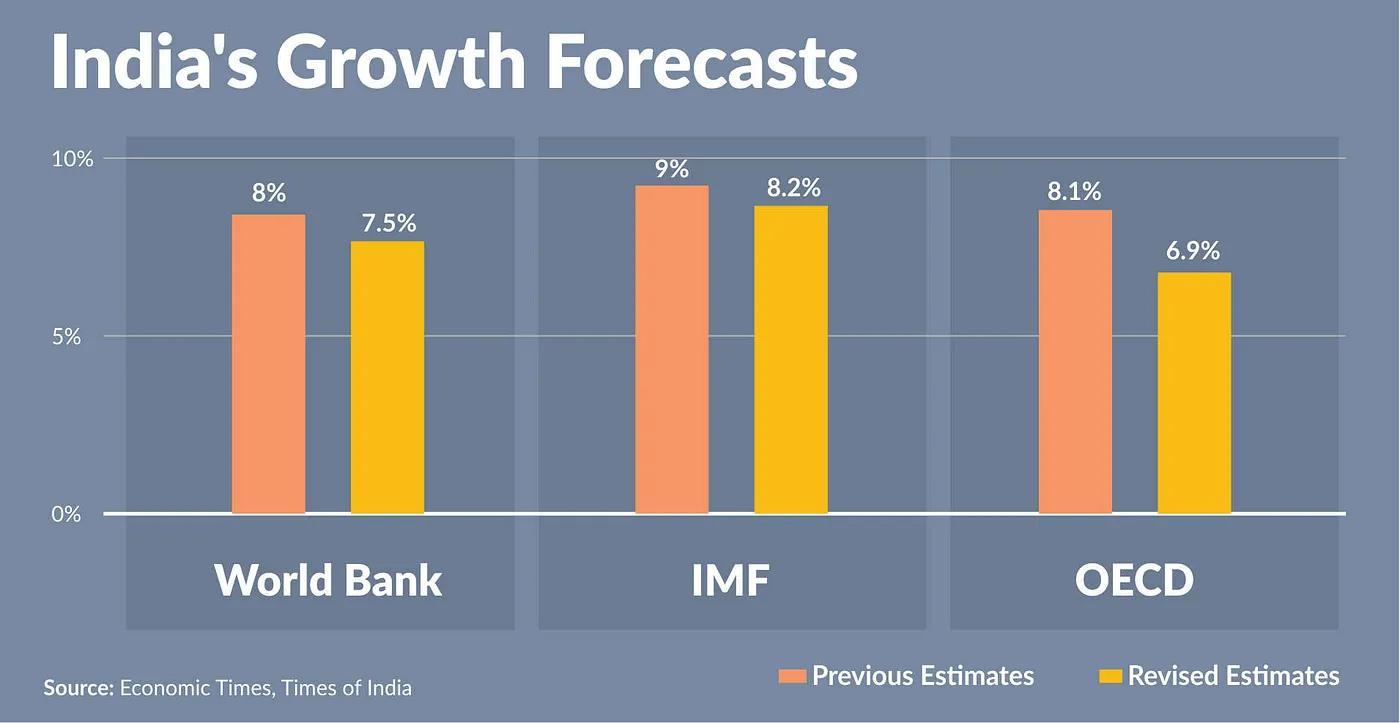 India's Growth Forecasts

10%
5%
0%

8%
7.5%
9%
8.2%
8.1%
6.9%

World Bank
IMF
OECD

Source: Economic Times, Times of India

Previous Estimates
Revised Estimates